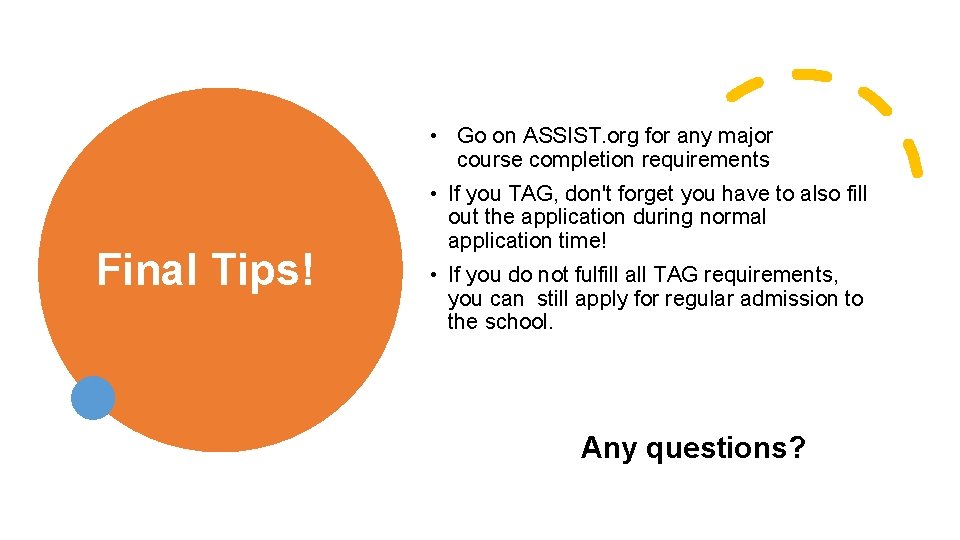 Final Tips!

• Go on ASSIST.org for any major course completion requirements

• If you TAG, don't forget you have to also fill out the application during normal application time!

• If you do not fulfill all TAG requirements, you can still apply for regular admission to the school.

Any questions?